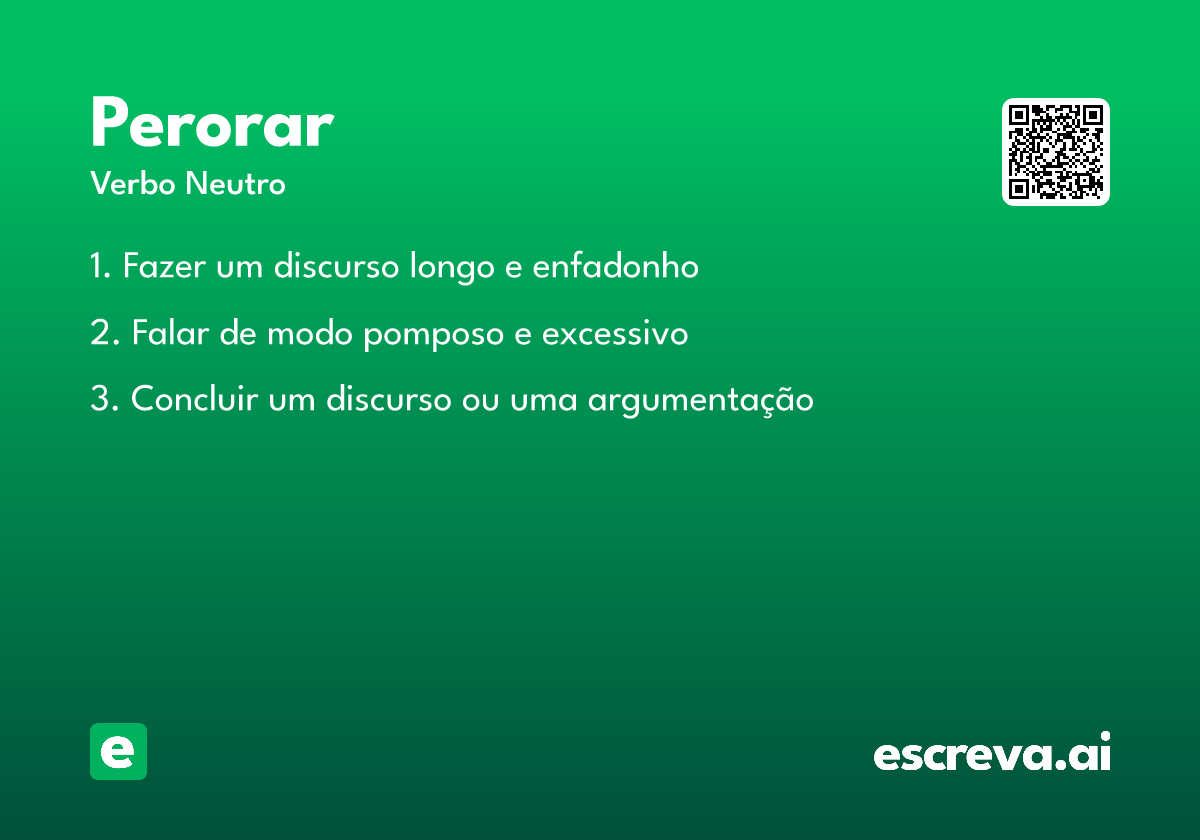 Perorar
Verbo Neutro

1. Fazer um discurso longo e enfadonho

2. Falar de modo pomposo e excessivo

3. Concluir um discurso ou uma argumentação

e

escreva.ai